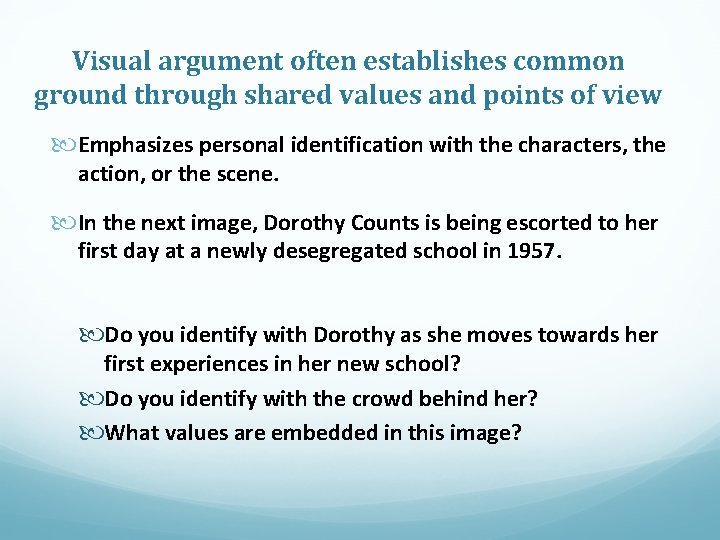 Visual argument often establishes common ground through shared values and points of view

Emphasizes personal identification with the characters, the action, or the scene.

In the next image, Dorothy Counts is being escorted to her first day at a newly desegregated school in 1957.

Do you identify with Dorothy as she moves towards her first experiences in her new school?

Do you identify with the crowd behind her?

What values are embedded in this image?